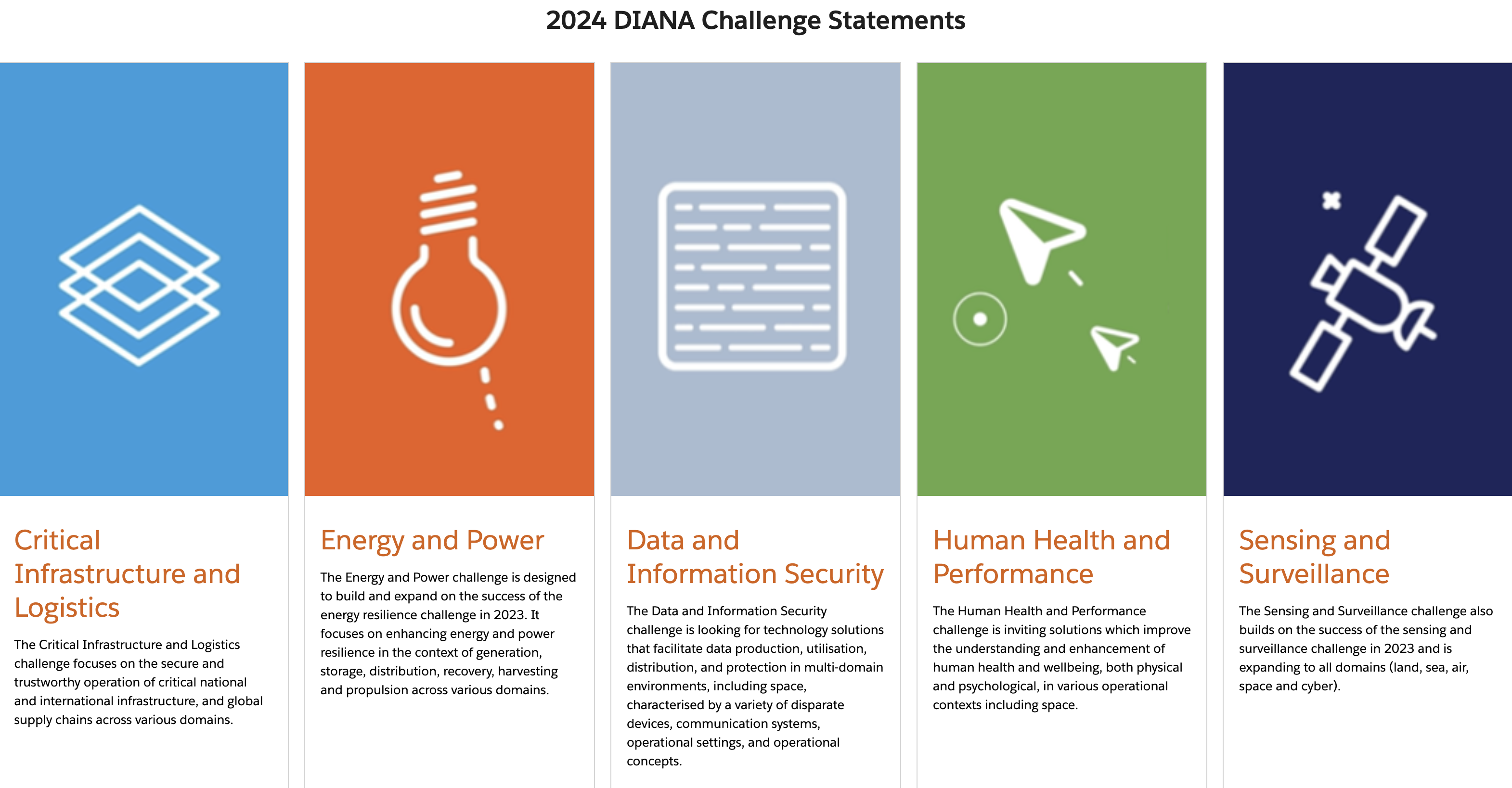 2024 DIANA Challenge Statements

Critical Infrastructure and Logistics

The Critical Infrastructure and Logistics challenge focuses on the secure and trustworthy operation of critical national and international infrastructure, and global supply chains across various domains.

Energy and Power

The Energy and Power challenge is designed to build and expand on the success of the energy resilience challenge in 2023. It focuses on enhancing energy and power resilience in the context of generation, storage, distribution, recovery, harvesting and propulsion across various domains.

Data and Information Security

The Data and Information Security challenge is looking for technology solutions that facilitate data production, utilisation, distribution, and protection in multi-domain environments, including space, characterised by a variety of disparate devices, communication systems, operational settings, and operational concepts.

Human Health and Performance

The Human Health and Performance challenge is inviting solutions which improve the understanding and enhancement of human health and wellbeing, both physical and psychological, in various operational contexts including space.

Sensing and Surveillance

The Sensing and Surveillance challenge also builds on the success of the sensing and surveillance challenge in 2023 and is expanding to all domains (land, sea, air, space and cyber).